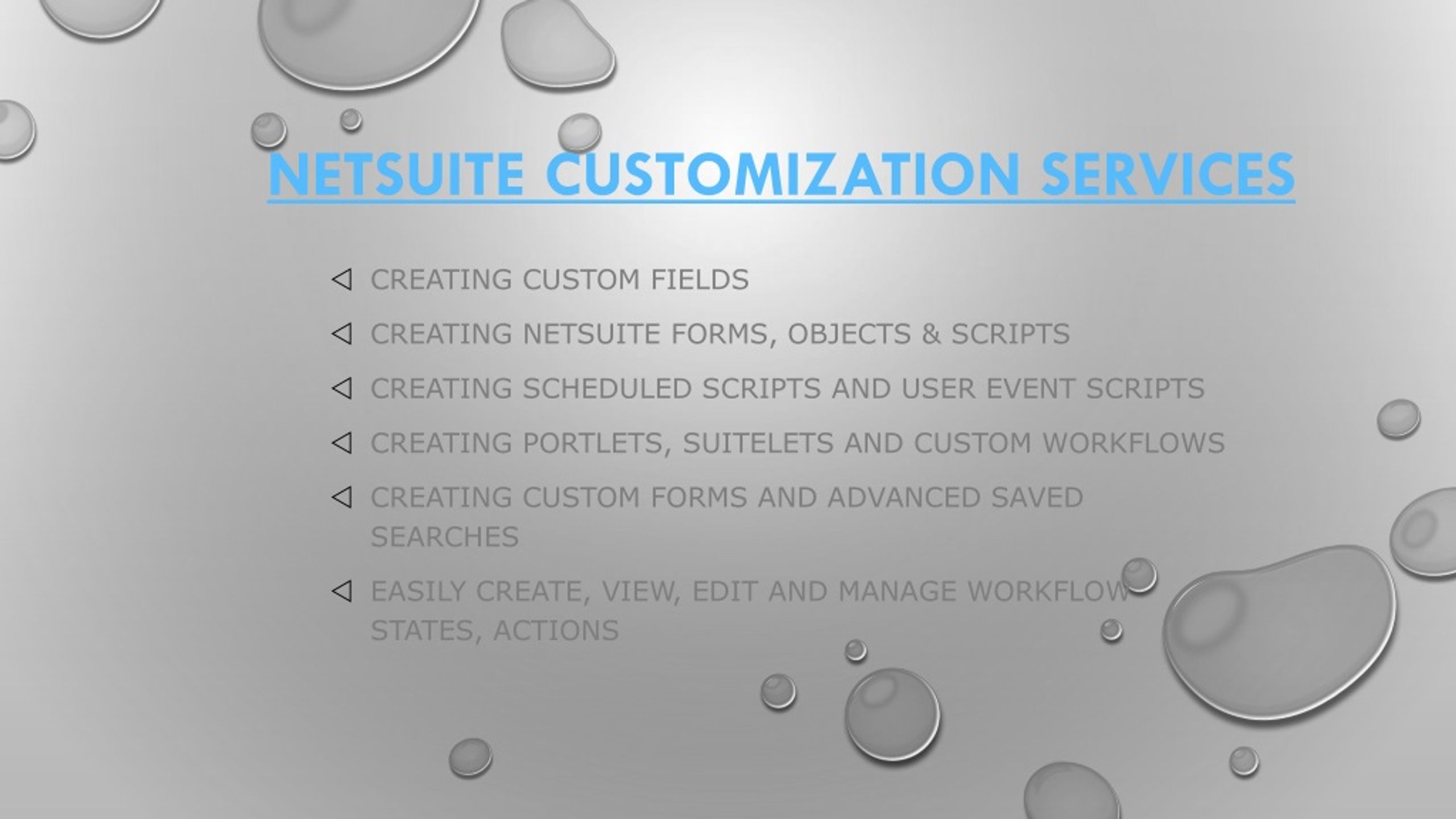 NETSUITE CUSTOMIZATION SERVICES

◁ CREATING CUSTOM FIELDS

◁ CREATING NETSUITE FORMS, OBJECTS & SCRIPTS

◁ CREATING SCHEDULED SCRIPTS AND USER EVENT SCRIPTS

◁ CREATING PORTLETS, SUITELETS AND CUSTOM WORKFLOWS

◁ CREATING CUSTOM FORMS AND ADVANCED SAVED SEARCHES

◁ EASILY CREATE, VIEW, EDIT AND MANAGE WORKFLOW STATES, ACTIONS